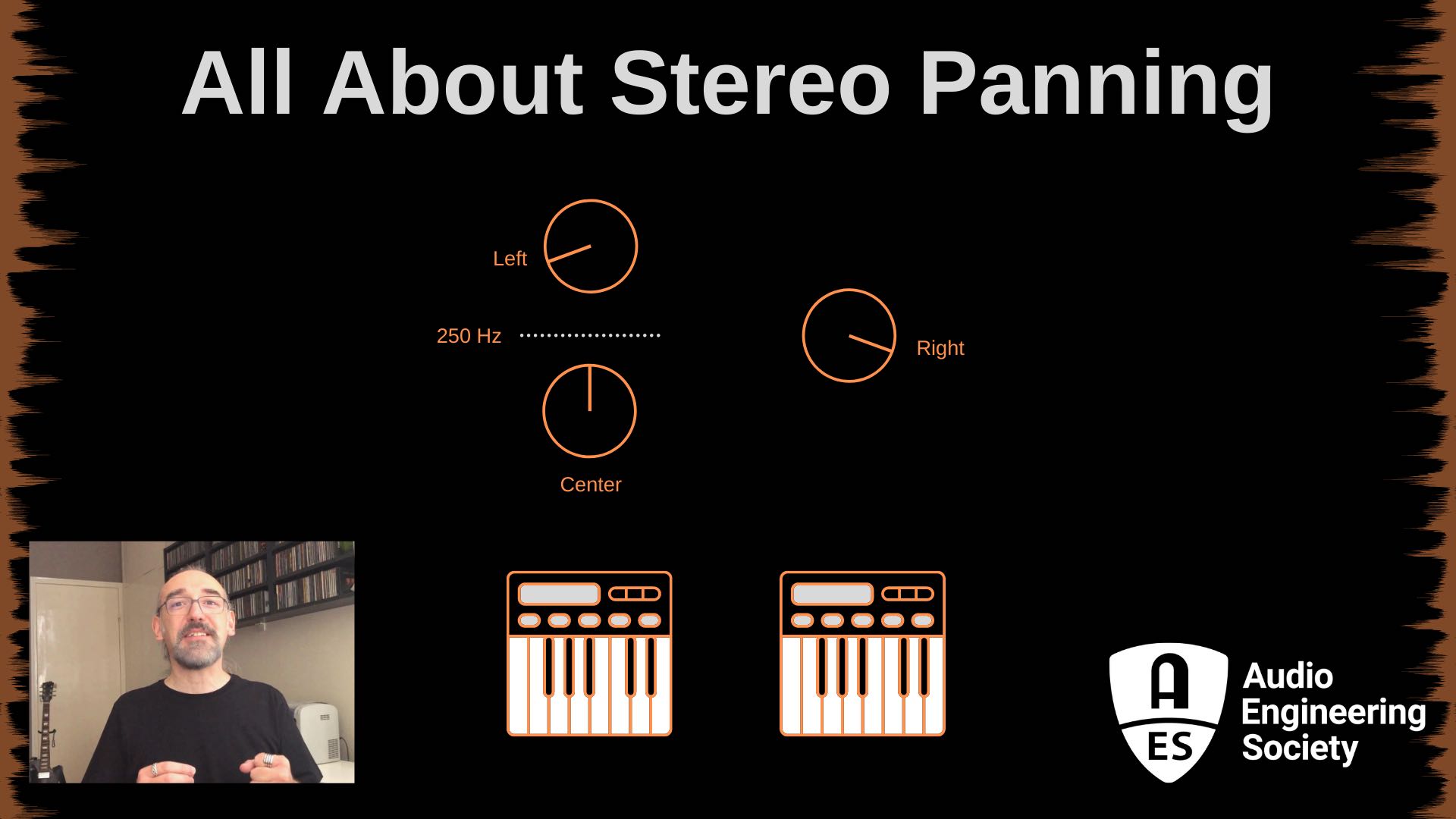 All About Stereo Panning

Left

250 Hz

Center

Right

AES

Audio Engineering Society